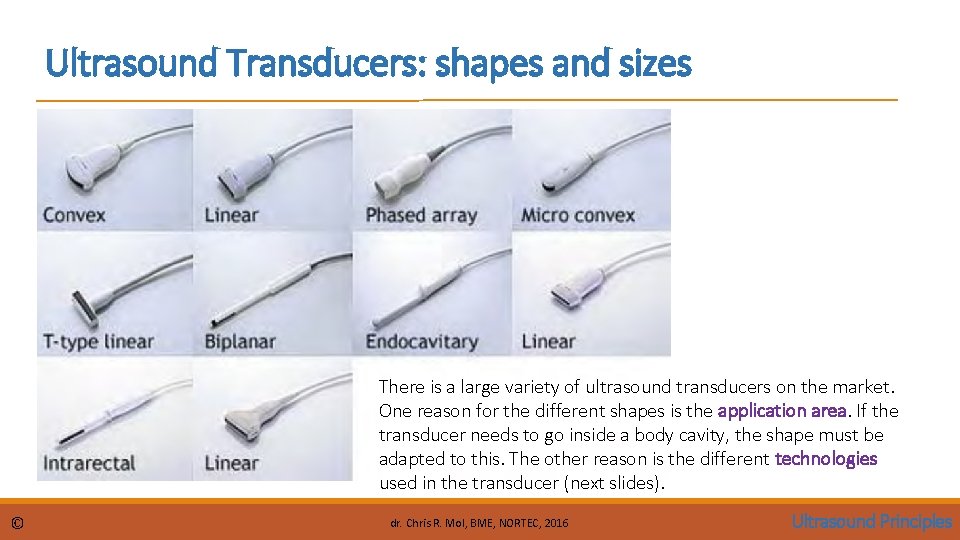 Ultrasound Transducers: shapes and sizes

Convex

Linear

Phased array

Micro convex

T-type linear

Biplanar

Endocavitary

Linear

Intrarectal

Linear

There is a large variety of ultrasound transducers on the market. One reason for the different shapes is the application area. If the transducer needs to go inside a body cavity, the shape must be adapted to this. The other reason is the different technologies used in the transducer (next slides).

©

dr. Chris R. Mol, BME, NORTEC, 2016

Ultrasound Principles